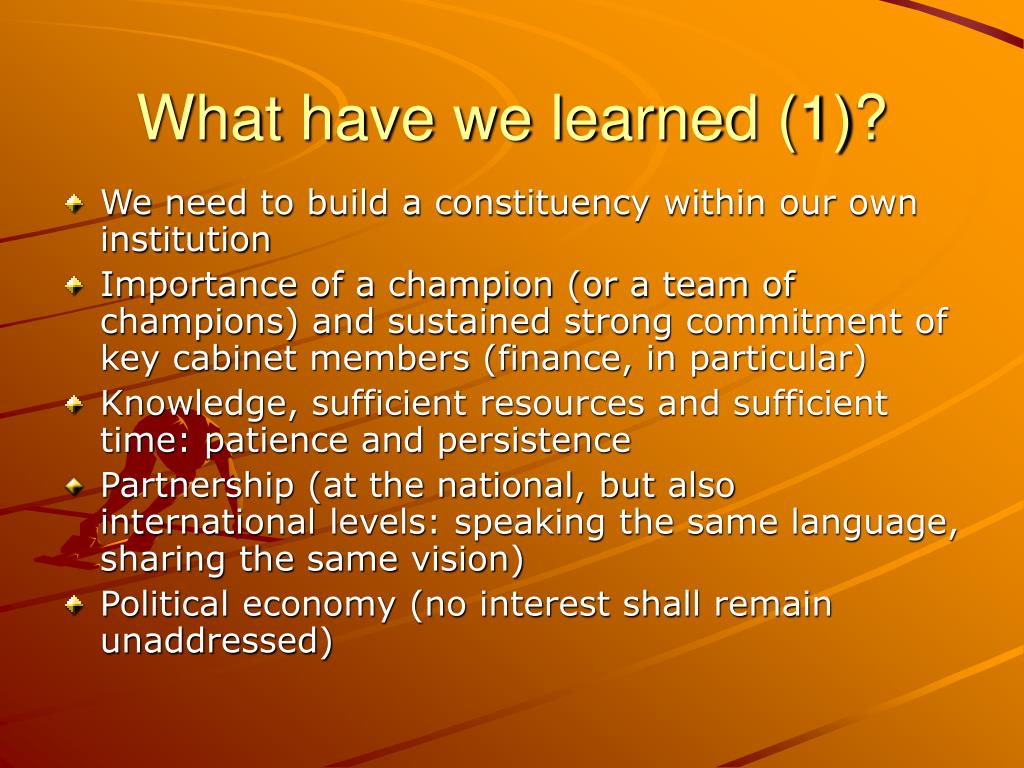 What have we learned (1)?

We need to build a constituency within our own institution

Importance of a champion (or a team of champions) and sustained strong commitment of key cabinet members (finance, in particular)

Knowledge, sufficient resources and sufficient time: patience and persistence

Partnership (at the national, but also international levels: speaking the same language, sharing the same vision)

Political economy (no interest shall remain unaddressed)